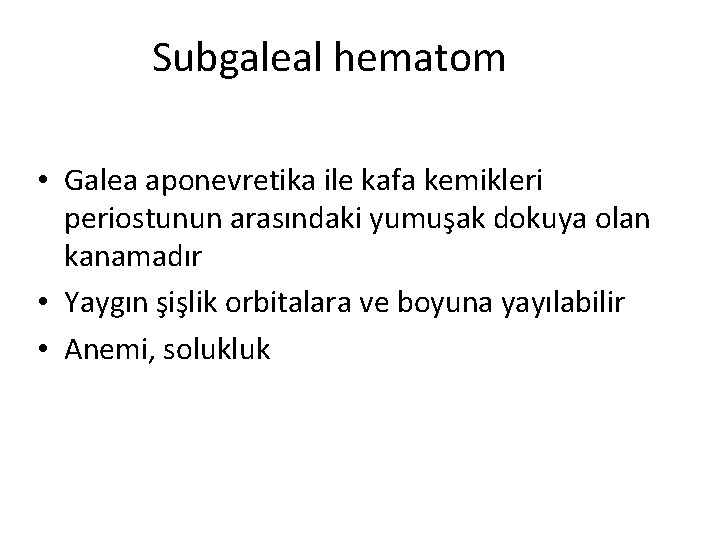 Subgaleal hematom

• Galea aponevretika ile kafa kemikleri periostunun arasındaki yumuşak dokuya olan kanamadır
• Yaygın şişlik orbitalara ve boyuna yayılabilir
• Anemi, solukluk